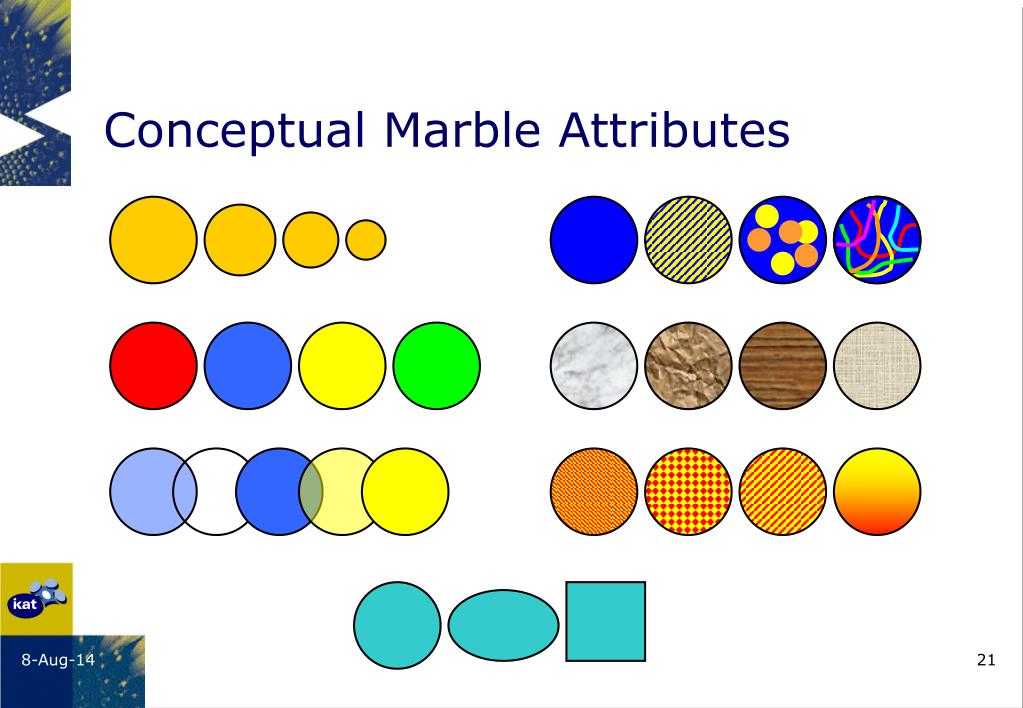 Conceptual Marble Attributes

kat

8-Aug-14

21